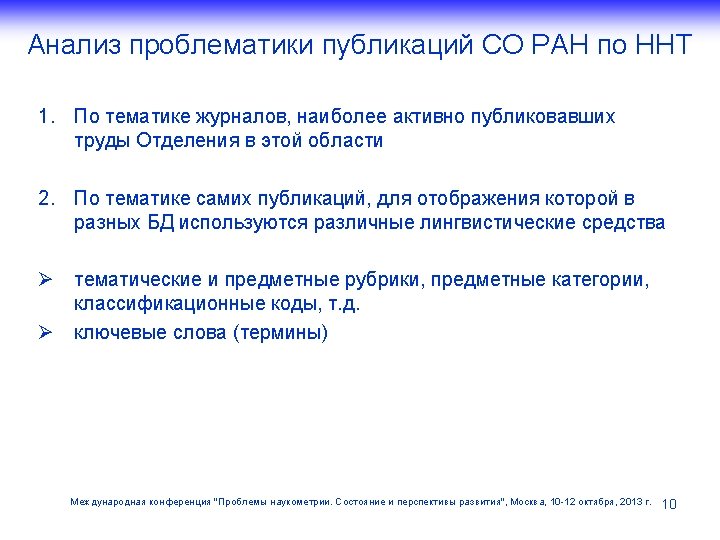 Анализ проблематики публикаций СО РАН по ННТ

1. По тематике журналов, наиболее активно публиковавших труды Отделения в этой области

2. По тематике самих публикаций, для отображения которой в разных БД используются различные лингвистические средства

➢ тематические и предметные рубрики, предметные категории, классификационные коды, т.д.
➢ ключевые слова (термины)

Международная конференция "Проблемы наукометрии. Состояние и перспективы развития", Москва, 10-12 октября, 2013 г. 10